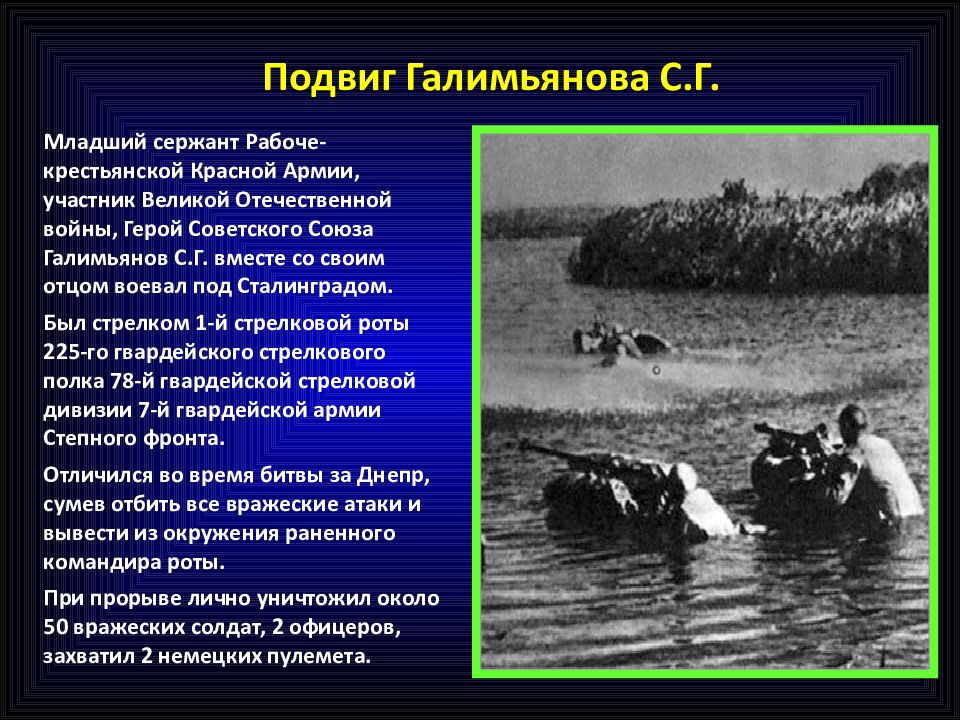 Подвиг Галимьянова С.Г.

Младший сержант Рабоче-крестьянской Красной Армии, участник Великой Отечественной войны, Герой Советского Союза Галимьянов С.Г. вместе со своим отцом воевал под Сталинградом.

Был стрелком 1-й стрелковой роты 225-го гвардейского стрелкового полка 78-й гвардейской стрелковой дивизии 7-й гвардейской армии Степного фронта.

Отличился во время битвы за Днепр, сумев отбить все вражеские атаки и вывести из окружения раненного командира роты.

При прорыве лично уничтожил около 50 вражеских солдат, 2 офицеров, захватил 2 немецких пулемета.